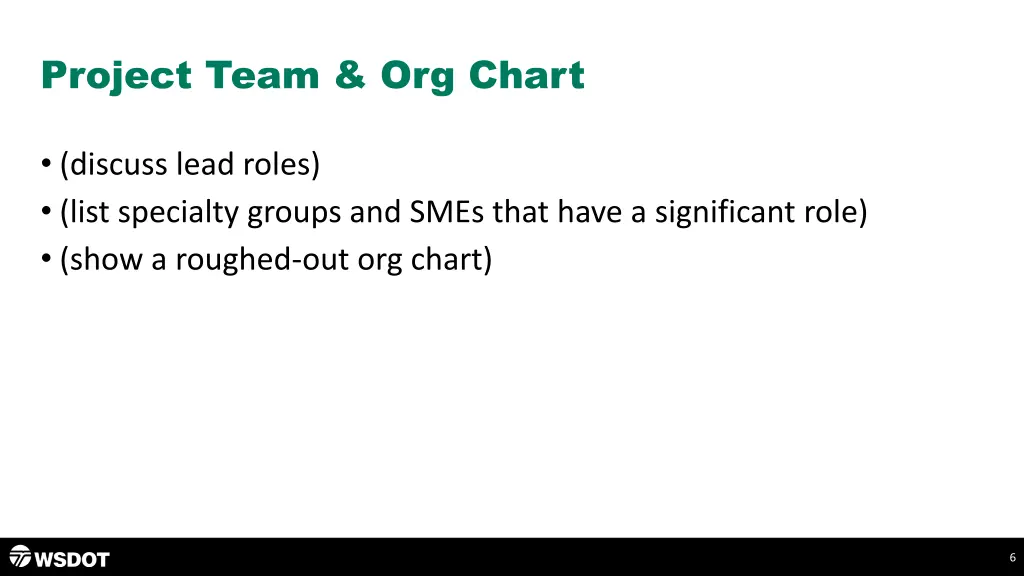 Project Team & Org Chart

• (discuss lead roles)
• (list specialty groups and SMEs that have a significant role)
• (show a roughed-out org chart)

WSDOT

6